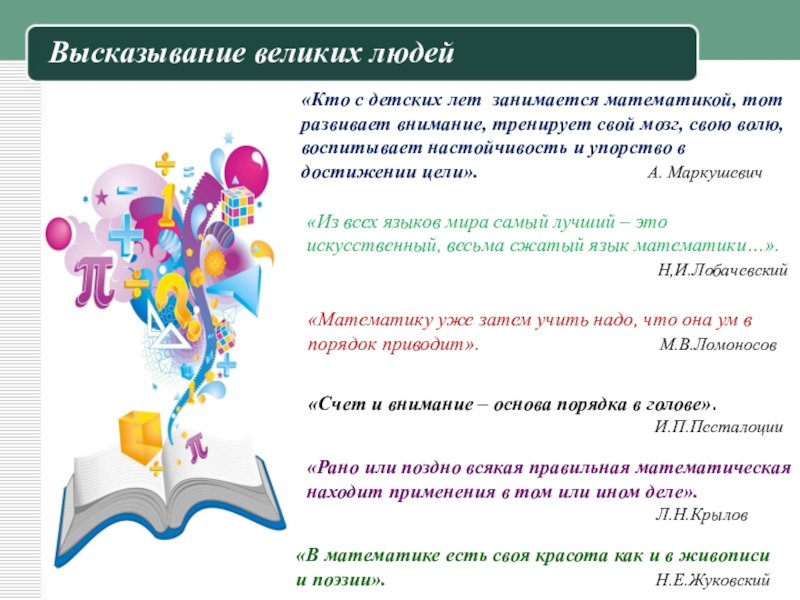 Высказывание великих людей

«Кто с детских лет занимается математикой, тот развивает внимание, тренирует свой мозг, свою волю, воспитывает настойчивость и упорство в достижении цели». А. Маркушевич

«Из всех языков мира самый лучший – это искусственный, весьма сжатый язык математики…». Н,И.Лобачевский

«Математику уже затем учить надо, что она ум в порядок приводит». М.В.Ломоносов

«Счет и внимание – основа порядка в голове». И.П.Песталоции

«Рано или поздно всякая правильная математическая находит применения в том или ином деле». Л.Н.Крылов

«В математике есть своя красота как и в живописи и поэзии». Н.Е.Жуковский